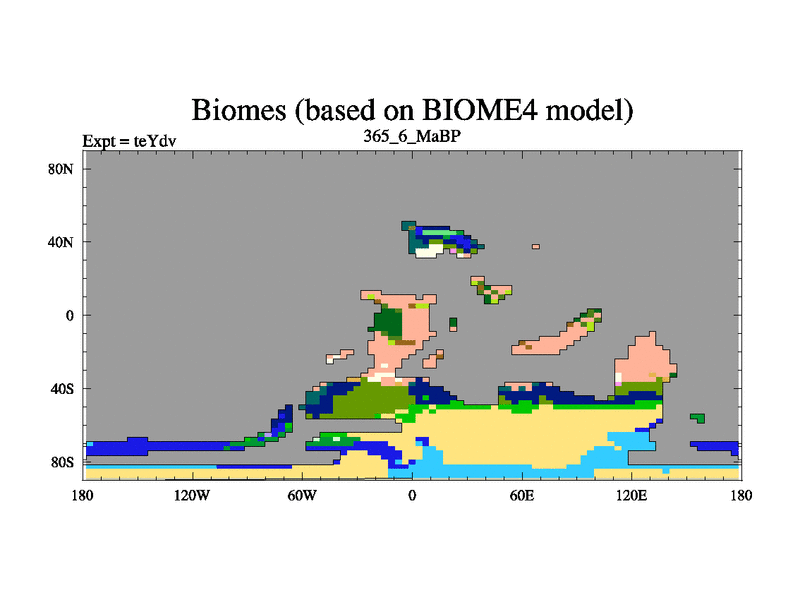 Biomes (based on BIOME4 model)

Expt = teYdv

365_6_MaBP

80N

40N

0

40S

80S

180

120W

60W

0

60E

120E

180